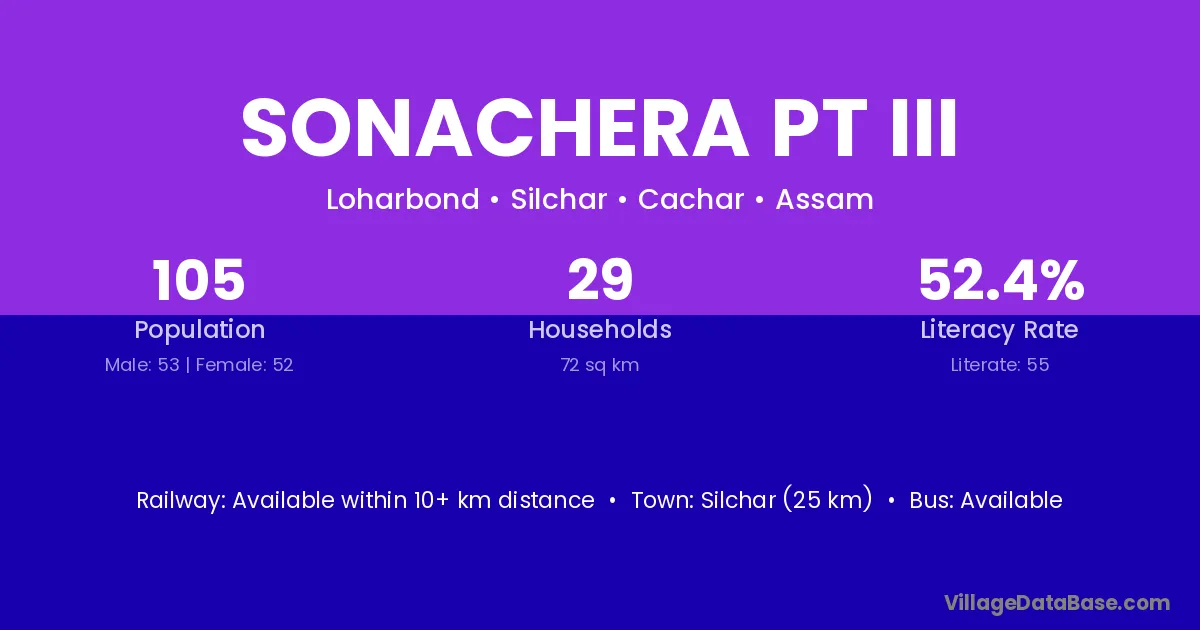 SONACHERA PT III

Loharbond • Silchar • Cachar • Assam

105
Population
Male: 53 | Female: 52

29
Households
72 sq km

52.4%
Literacy Rate
Literate: 55

Railway: Available within 10+ km distance • Town: Silchar (25 km) • Bus: Available

VillageDataBase.com